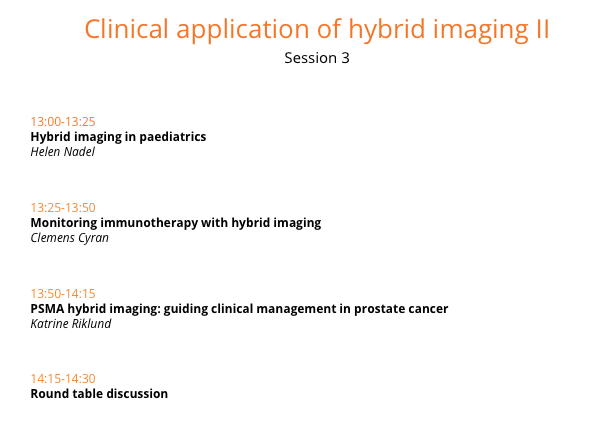 Clinical application of hybrid imaging II
Session 3

13:00-13:25
Hybrid imaging in paediatrics
Helen Nadel

13:25-13:50
Monitoring immunotherapy with hybrid imaging
Clemens Cyran

13:50-14:15
PSMA hybrid imaging: guiding clinical management in prostate cancer
Katrine Riklund

14:15-14:30
Round table discussion